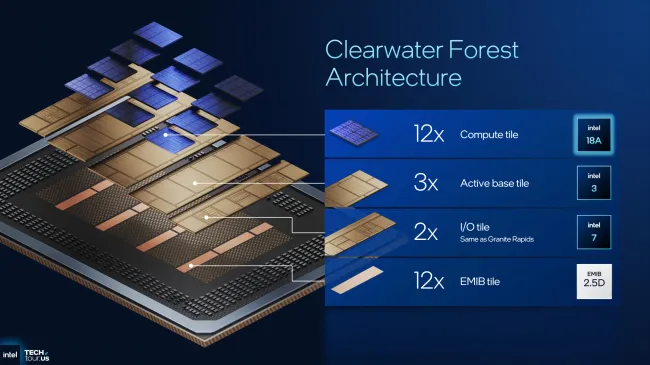 Clearwater Forest Architecture

12x Compute tile
intel 18A

3x Active base tile
intel 3

2x I/O tile
Same as Granite Rapids
intel 7

12x EMIB tile
EMIB 2.5D

intel TECH tour.US